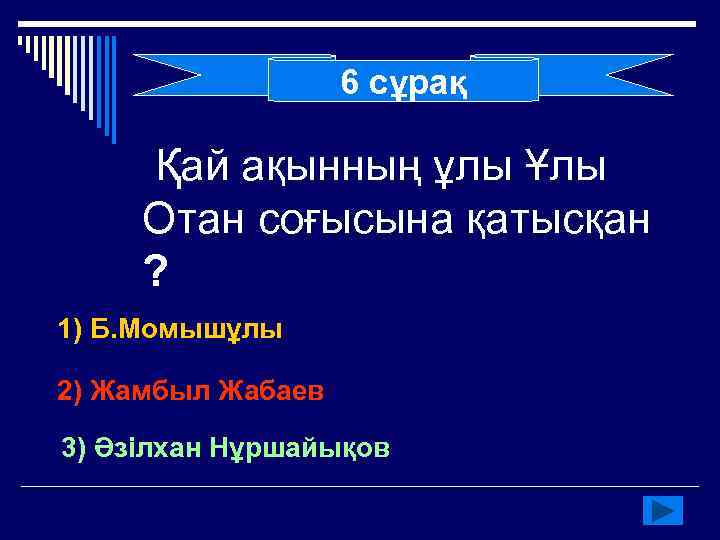 6 сұрақ

Қай ақынның ұлы Ұлы Отан соғысына қатысқан ?

1) Б.Момышұлы

2) Жамбыл Жабаев

3) Әзілхан Нұршайықов